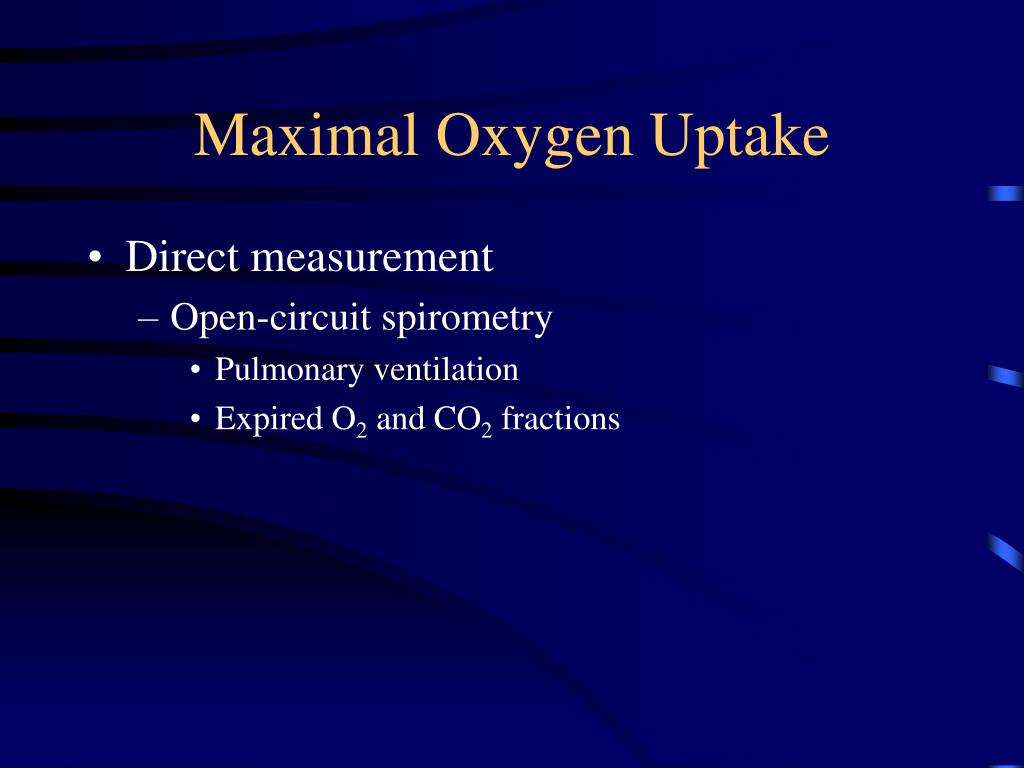 Maximal Oxygen Uptake

• Direct measurement
– Open-circuit spirometry
• Pulmonary ventilation
• Expired $O_2$ and $CO_2$ fractions